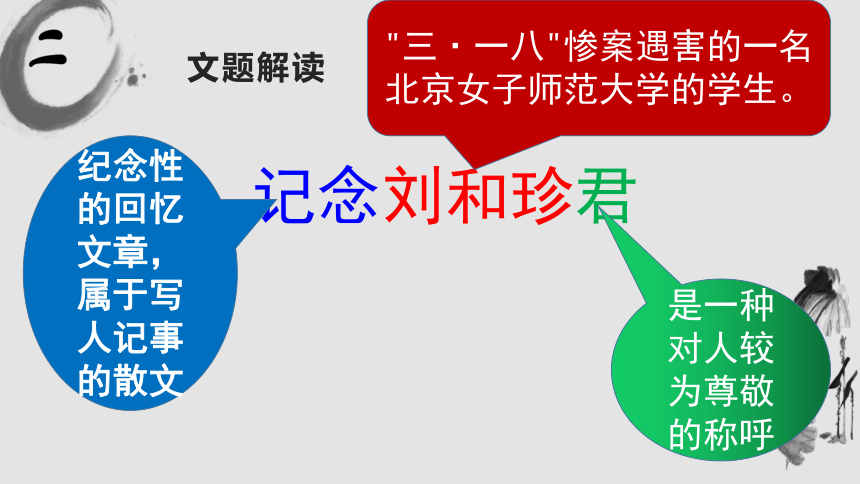 二

文题解读

"三·一八"惨案遇害的一名北京女子师范大学的学生。

纪念性的回忆文章，属于写人记事的散文

记念刘和珍君

是一种对人较为尊敬的称呼